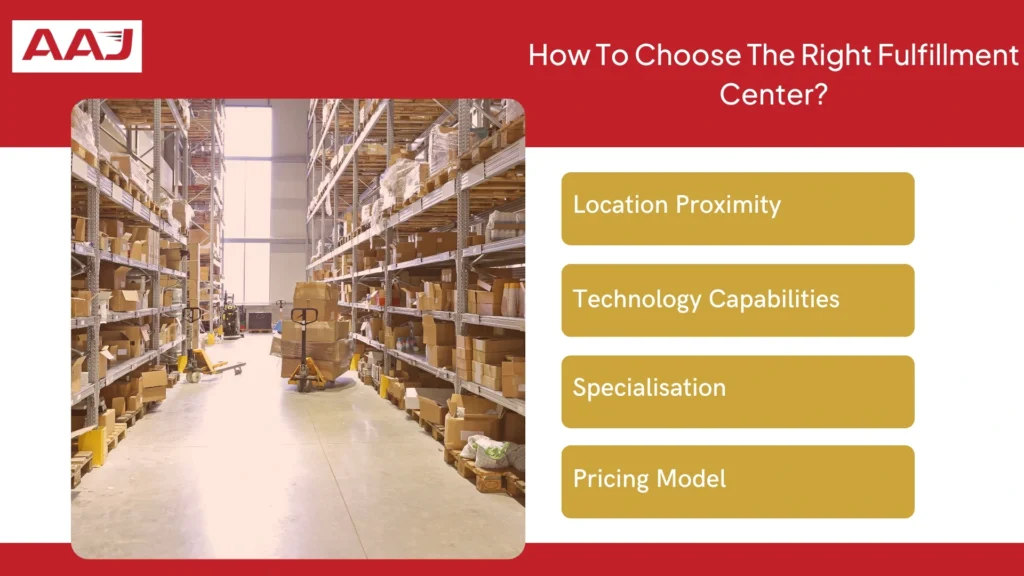 AAJ

How To Choose The Right Fulfillment Center?

Location Proximity

Technology Capabilities

Specialisation

Pricing Model